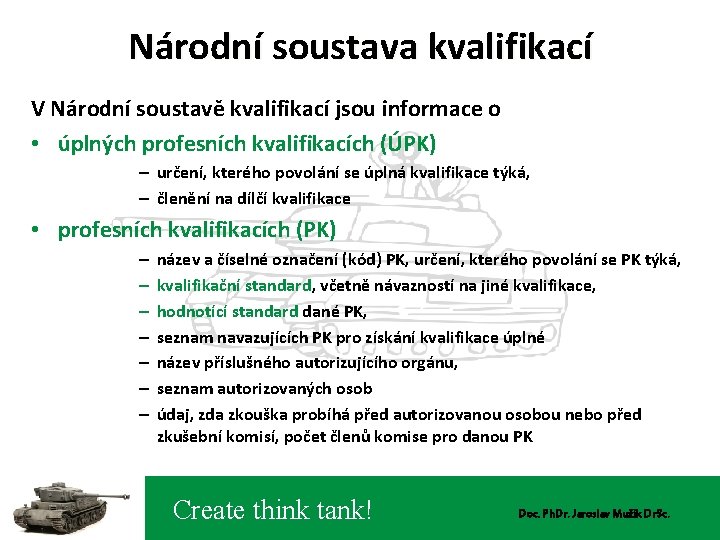 Národní soustava kvalifikací

V Národní soustavě kvalifikací jsou informace o

• úplných profesních kvalifikacích (ÚPK)

– určení, kterého povolání se úplná kvalifikace týká,

– členění na dílčí kvalifikace

• profesních kvalifikacích (PK)

– název a číselné označení (kód) PK, určení, kterého povolání se PK týká,

– kvalifikační standard, včetně návazností na jiné kvalifikace,

– hodnotící standard dané PK,

– seznam navazujících PK pro získání kvalifikace úplné

– název příslušného autorizujícího orgánu,

– seznam autorizovaných osob

– údaj, zda zkouška probíhá před autorizovanou osobou nebo před zkušební komisí, počet členů komise pro danou PK

Create think tank!

Doc. PhDr. Jaroslav Mužík DrSc.